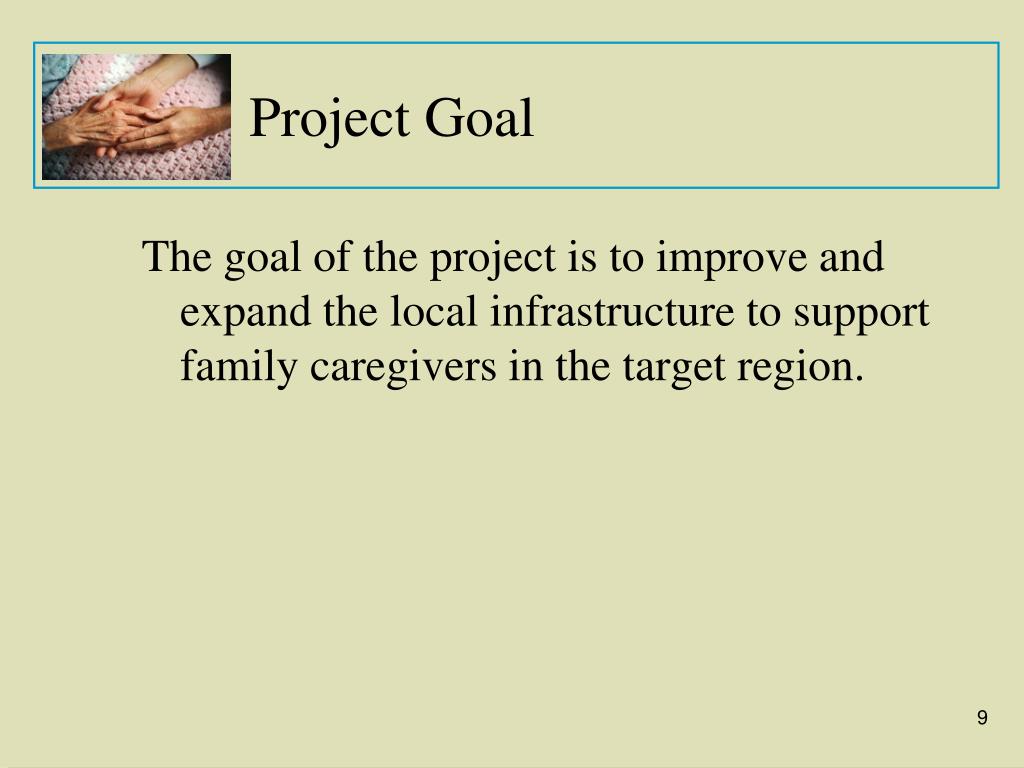 Project Goal

The goal of the project is to improve and expand the local infrastructure to support family caregivers in the target region.

9